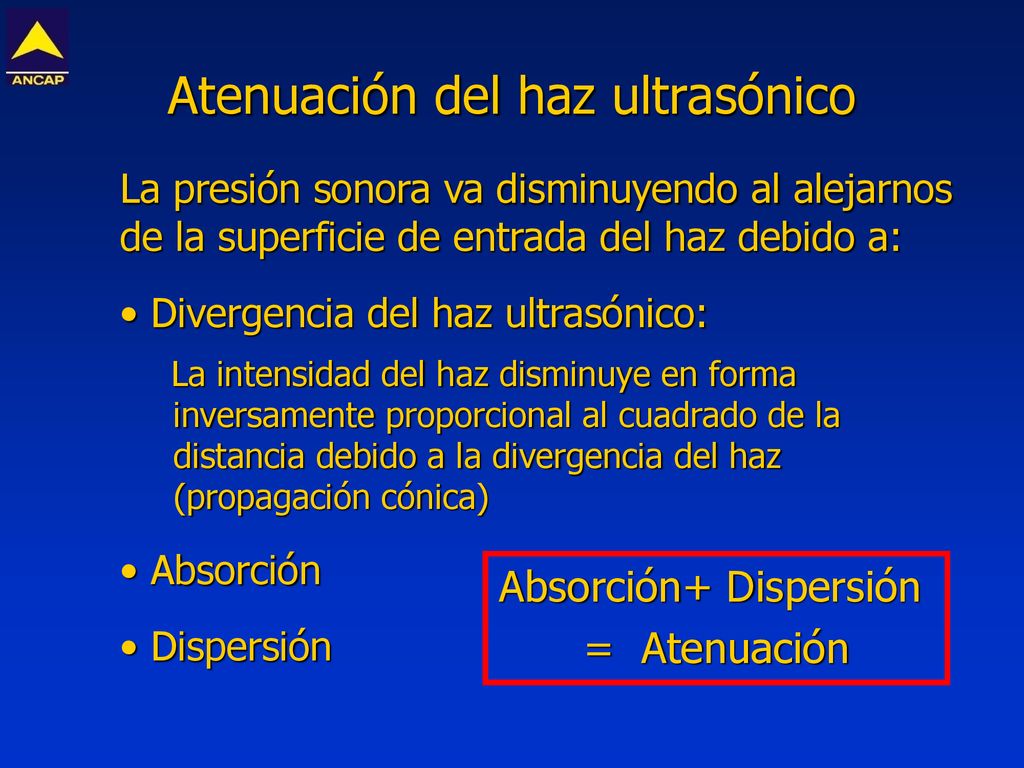 ANCAP

Atenuación del haz ultrasónico

La presión sonora va disminuyendo al alejarnos de la superficie de entrada del haz debido a:

• Divergencia del haz ultrasónico:

La intensidad del haz disminuye en forma inversamente proporcional al cuadrado de la distancia debido a la divergencia del haz (propagación cónica)

• Absorción

• Dispersión

Absorción+ Dispersión
= Atenuación